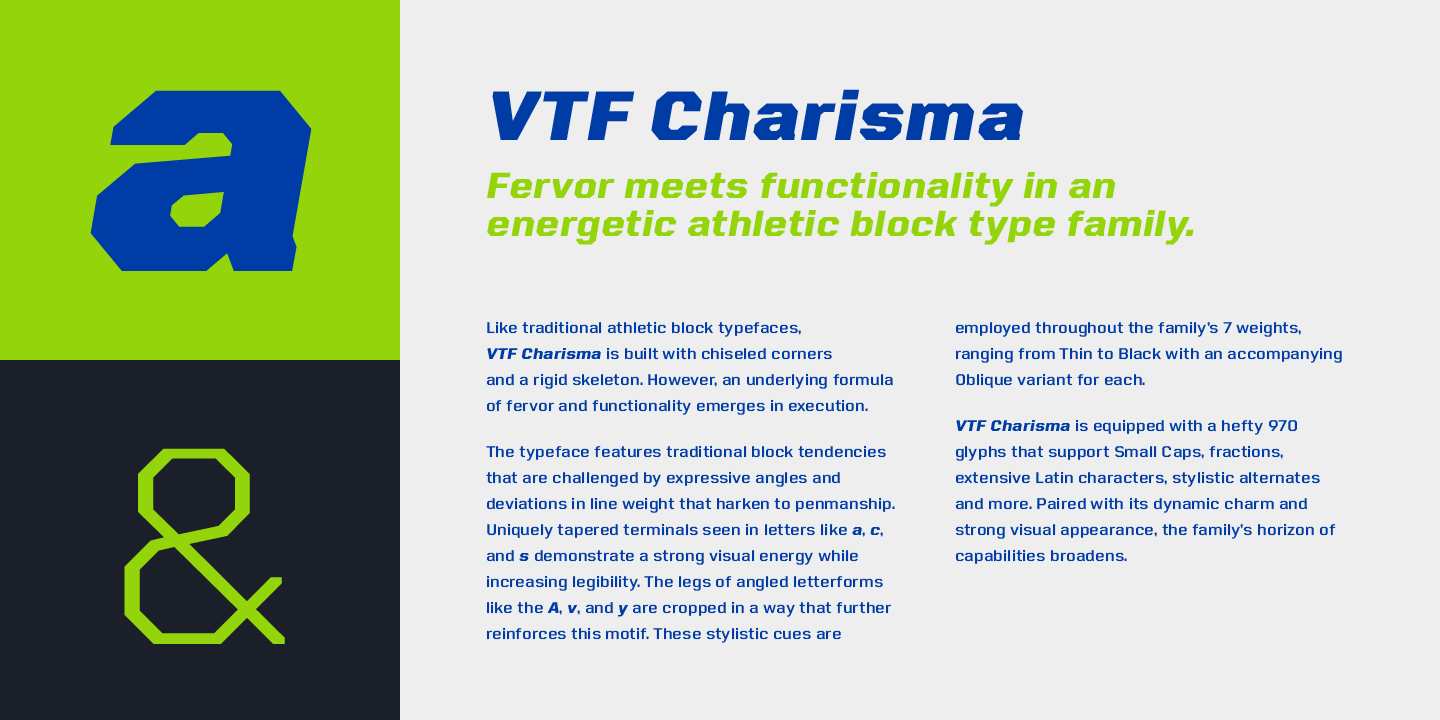 a

&

VTF Charisma

Fervor meets functionality in an energetic athletic block type family.

Like traditional athletic block typefaces, VTF Charisma is built with chiseled corners and a rigid skeleton. However, an underlying formula of fervor and functionality emerges in execution.

The typeface features traditional block tendencies that are challenged by expressive angles and deviations in line weight that harken to penmanship. Uniquely tapered terminals seen in letters like a, c, and s demonstrate a strong visual energy while increasing legibility. The legs of angled letterforms like the A, v, and y are cropped in a way that further reinforces this motif. These stylistic cues are employed throughout the family's 7 weights, ranging from Thin to Black with an accompanying Oblique variant for each.

VTF Charisma is equipped with a hefty 970 glyphs that support Small Caps, fractions, extensive Latin characters, stylistic alternates and more. Paired with its dynamic charm and strong visual appearance, the family's horizon of capabilities broadens.